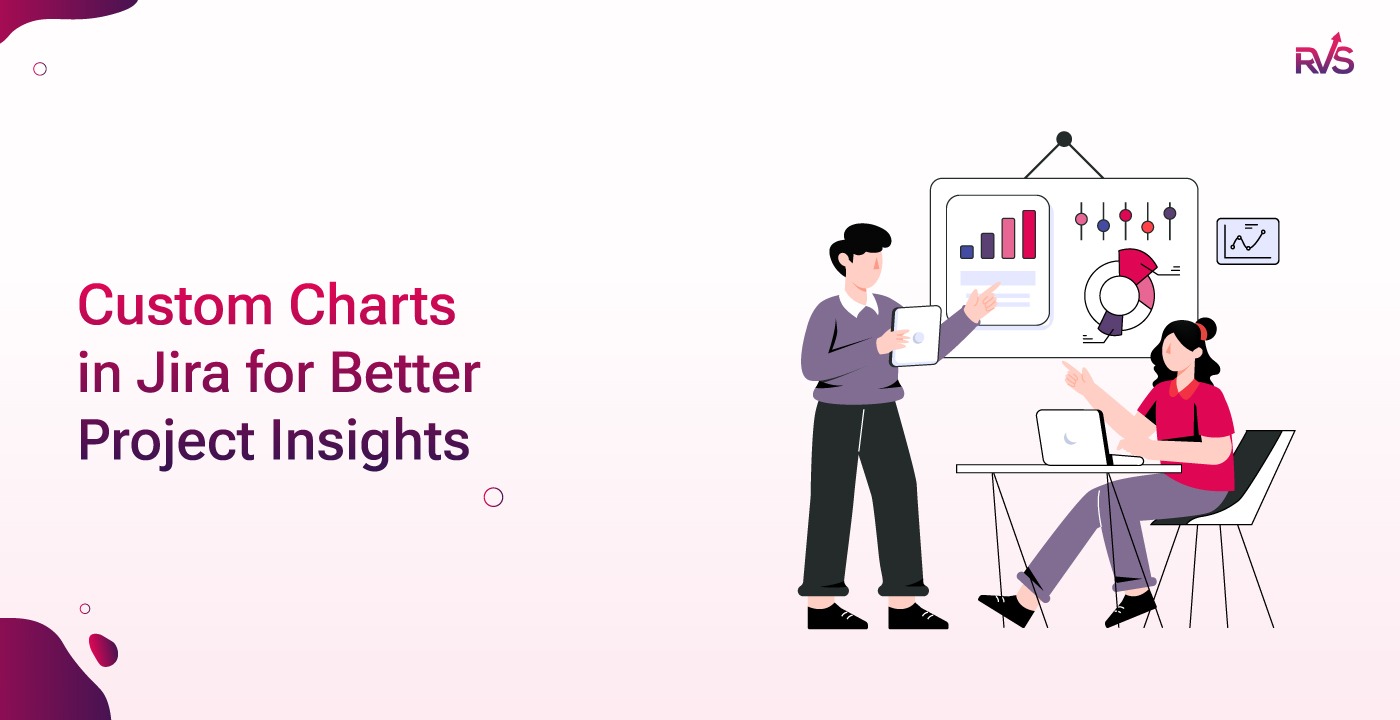 RVS

Custom Charts in Jira for Better Project Insights